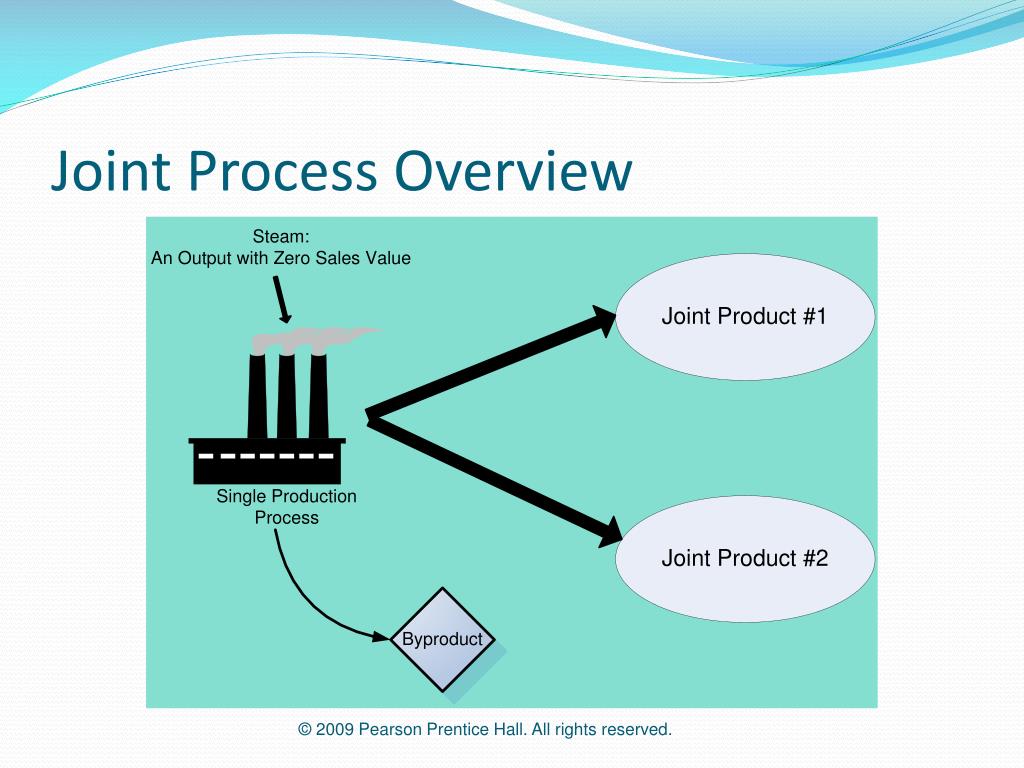 Joint Process Overview

Steam:
An Output with Zero Sales Value

Joint Product #1

Single Production Process

Joint Product #2

Byproduct

© 2009 Pearson Prentice Hall. All rights reserved.